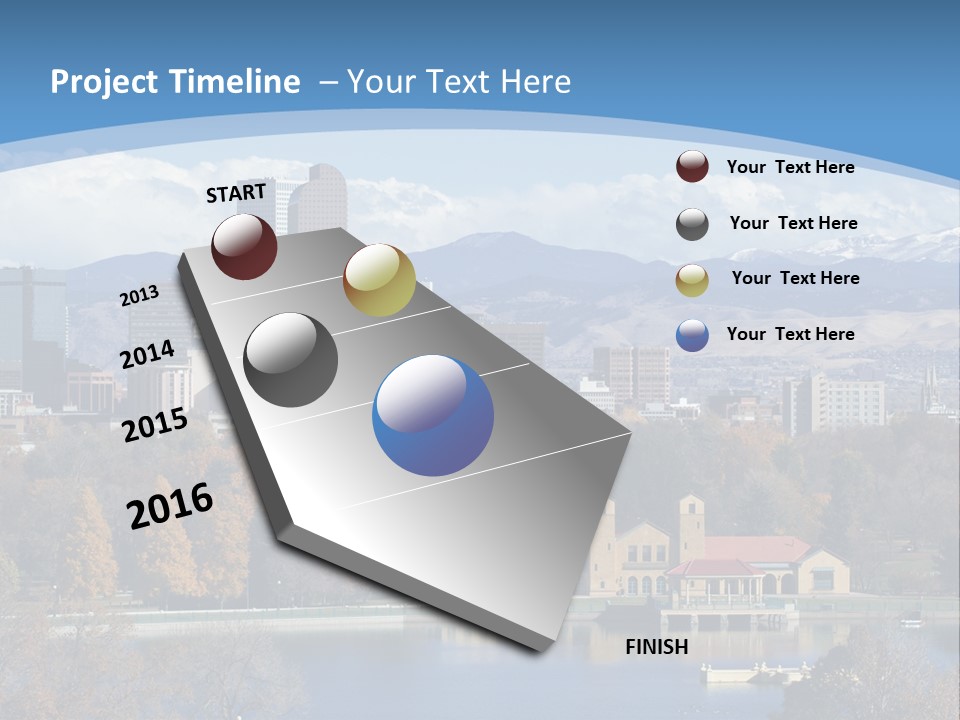 Project Timeline – Your Text Here

START

2013

2014

2015

2016

FINISH

Your Text Here

Your Text Here

Your Text Here

Your Text Here